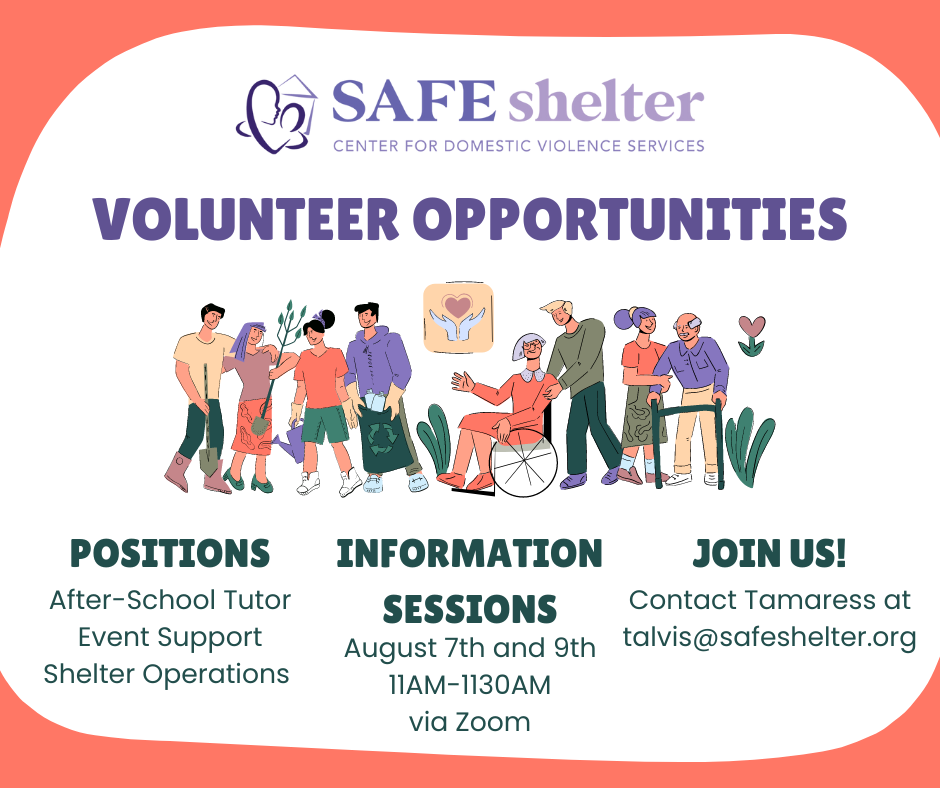 SAFE shelter
CENTER FOR DOMESTIC VIOLENCE SERVICES

VOLUNTEER OPPORTUNITIES

POSITIONS
After-School Tutor
Event Support
Shelter Operations

INFORMATION SESSIONS
August 7th and 9th
11AM-1130AM
via Zoom

JOIN US!
Contact Tamaress at
talvis@safeshelter.org